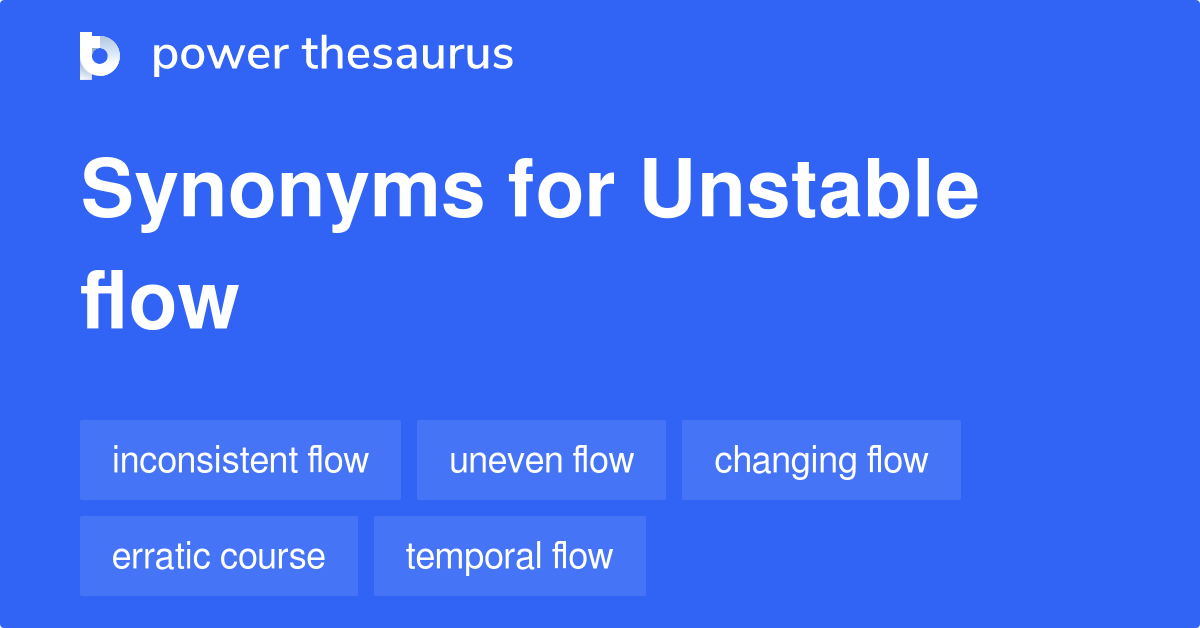 power thesaurus

Synonyms for Unstable flow

inconsistent flow
uneven flow
changing flow
erratic course
temporal flow